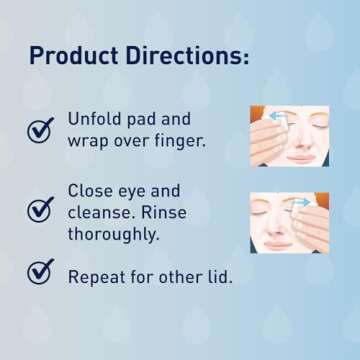 Product Directions:

Unfold pad and wrap over finger.

Close eye and cleanse. Rinse thoroughly.

Repeat for other lid.